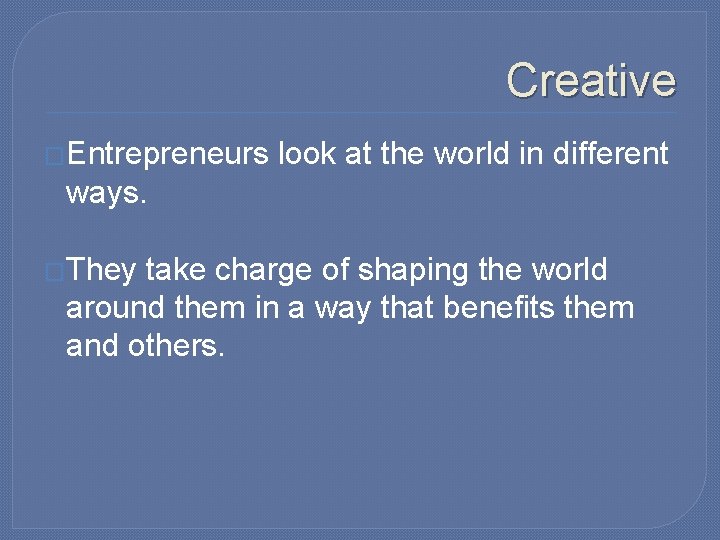 Creative

Entrepreneurs look at the world in different ways.

They take charge of shaping the world around them in a way that benefits them and others.